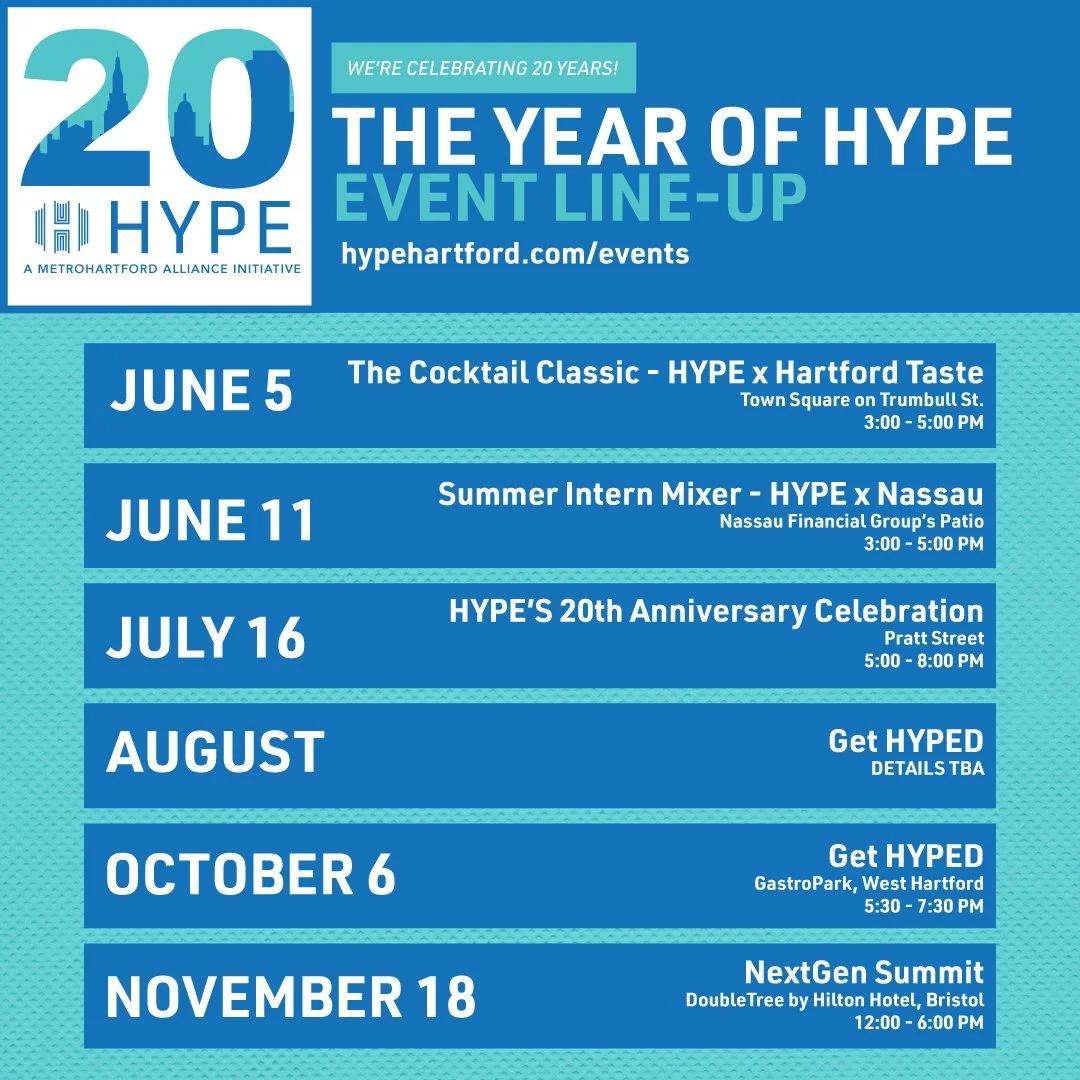 20
HYPE
A METROHARTFORD ALLIANCE INITIATIVE

WE'RE CELEBRATING 20 YEARS!

THE YEAR OF HYPE
EVENT LINE-UP

hypehartford.com/events

JUNE 5
The Cocktail Classic - HYPE x Hartford Taste
Town Square on Trumbull St.
3:00 - 5:00 PM

JUNE 11
Summer Intern Mixer - HYPE x Nassau
Nassau Financial Group's Patio
3:00 - 5:00 PM

JULY 16
HYPE'S 20th Anniversary Celebration
Pratt Street
5:00 - 8:00 PM

AUGUST
Get HYPED
DETAILS TBA

OCTOBER 6
Get HYPED
GastroPark, West Hartford
5:30 - 7:30 PM

NOVEMBER 18
NextGen Summit
DoubleTree by Hilton Hotel, Bristol
12:00 - 6:00 PM